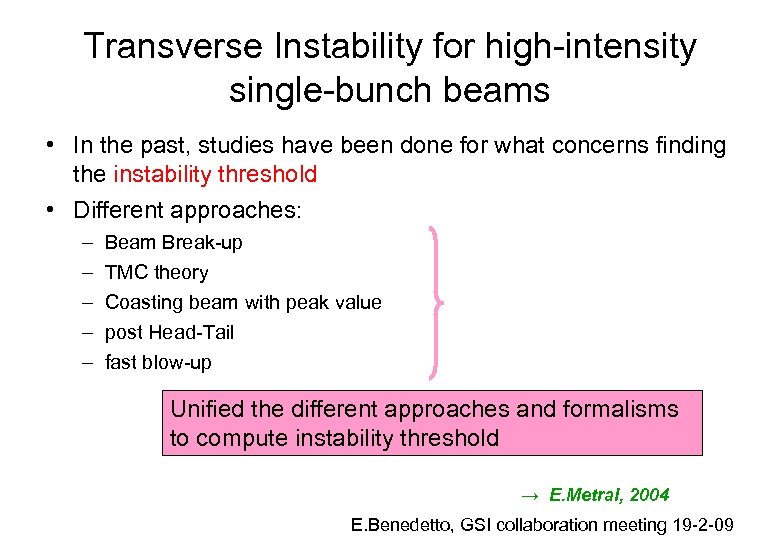 Transverse Instability for high-intensity single-bunch beams

• In the past, studies have been done for what concerns finding the instability threshold

• Different approaches:
– Beam Break-up
– TMC theory
– Coasting beam with peak value
– post Head-Tail
– fast blow-up

Unified the different approaches and formalisms to compute instability threshold

→ E.Metral, 2004

E.Benedetto, GSI collaboration meeting 19-2-09